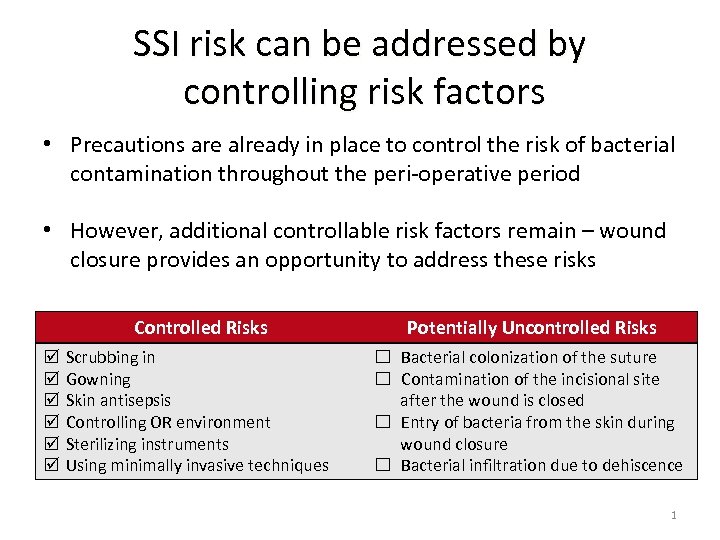 SSI risk can be addressed by controlling risk factors

• Precautions are already in place to control the risk of bacterial contamination throughout the peri-operative period

• However, additional controllable risk factors remain – wound closure provides an opportunity to address these risks

| Controlled Risks | Potentially Uncontrolled Risks |
|---|---|
| ☑ Scrubbing in | ☐ Bacterial colonization of the suture |
| ☑ Gowning | ☐ Contamination of the incisional site after the wound is closed |
| ☑ Skin antisepsis | ☐ Entry of bacteria from the skin during wound closure |
| ☑ Controlling OR environment | ☐ Bacterial infiltration due to dehiscence |
| ☑ Sterilizing instruments | |
| ☑ Using minimally invasive techniques | |

1